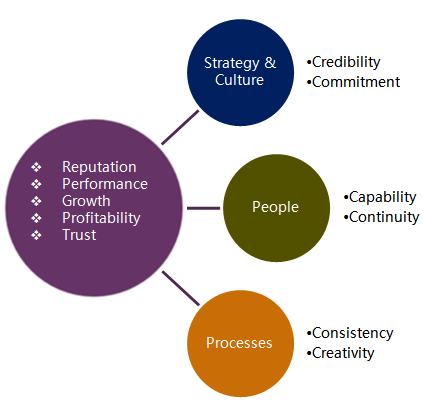 ❖ Reputation
❖ Performance
❖ Growth
❖ Profitability
❖ Trust

Strategy & Culture

•Credibility
•Commitment

People

•Capability
•Continuity

Processes

•Consistency
•Creativity